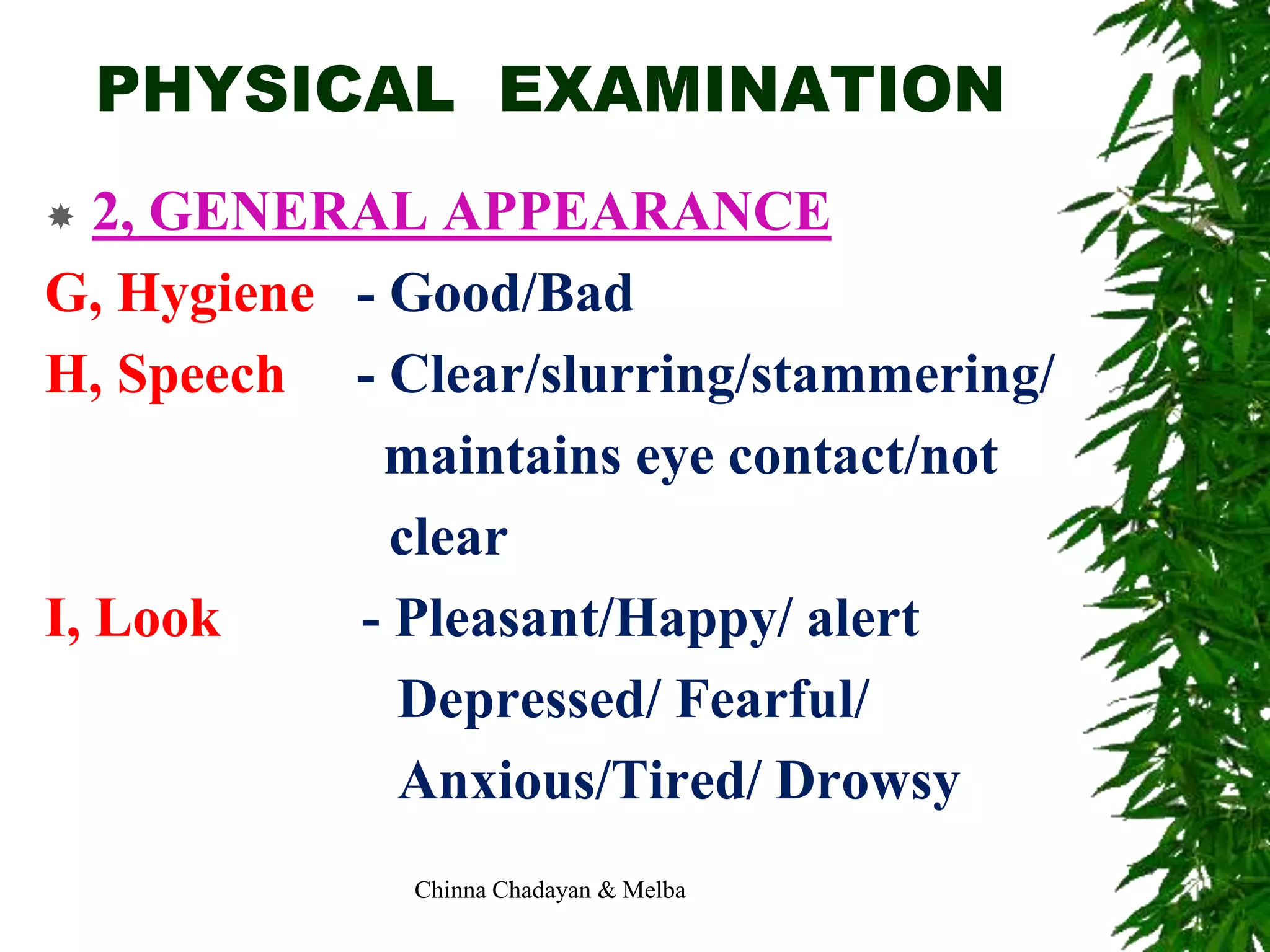 PHYSICAL EXAMINATION

2, GENERAL APPEARANCE

G, Hygiene - Good/Bad

H, Speech - Clear/slurring/stammering/ maintains eye contact/not clear

I, Look - Pleasant/Happy/ alert Depressed/ Fearful/ Anxious/Tired/ Drowsy

Chinna Chadayan & Melba